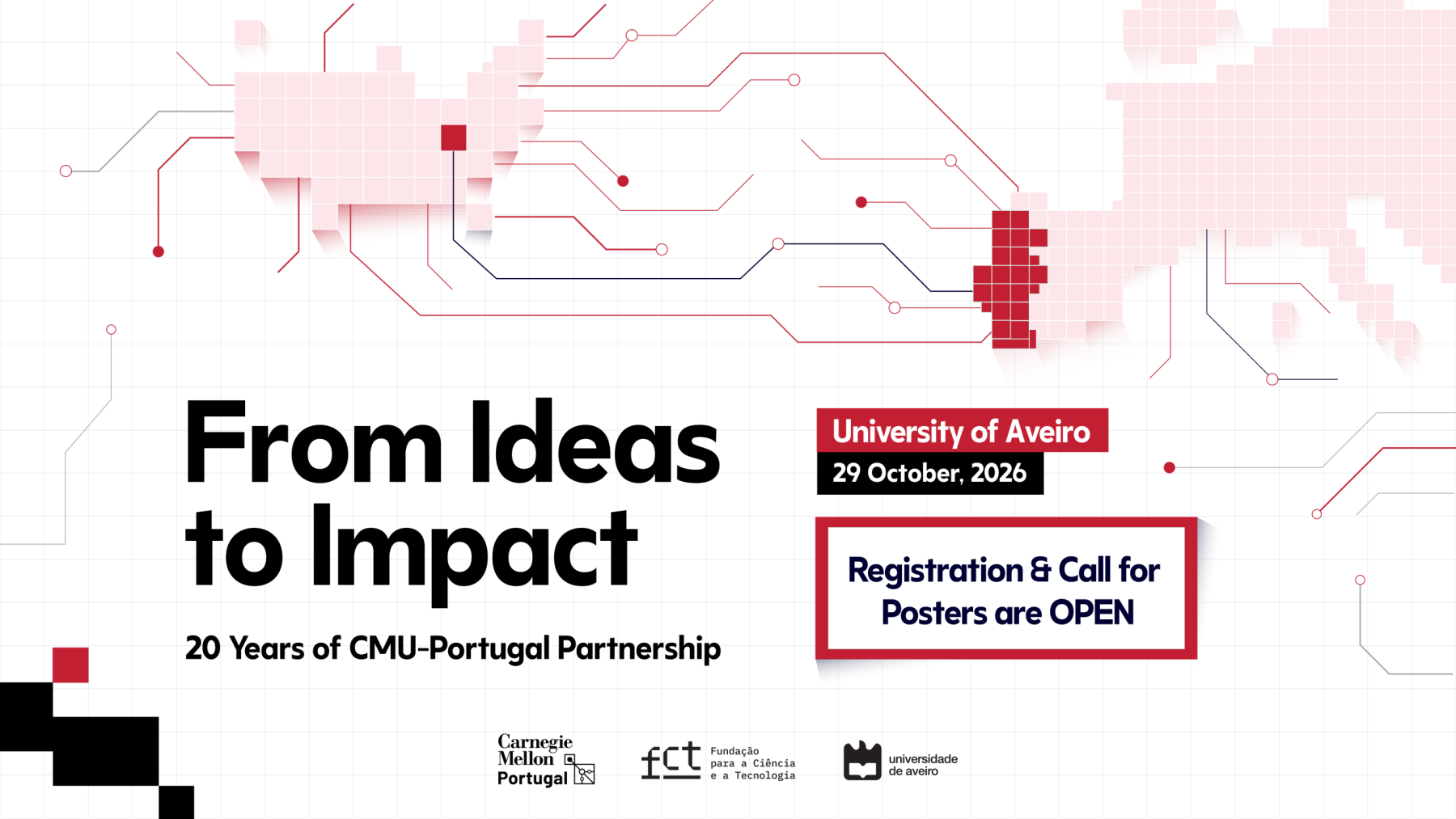 From Ideas to Impact

20 Years of CMU-Portugal Partnership

University of Aveiro

29 October, 2026

Registration & Call for Posters are OPEN

Carnegie Mellon Portugal

fct Fundação para a Ciência e a Tecnologia

universidade de aveiro